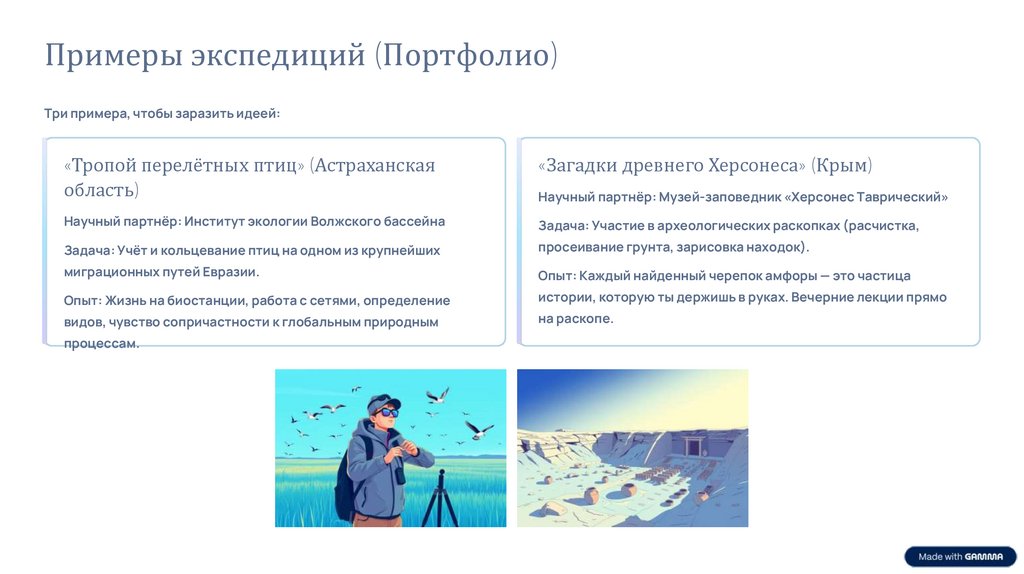 Примеры экспедиций (Портфолио)

Три примера, чтобы заразить идеей:

«Тропой перелётных птиц» (Астраханская область)

Научный партнёр: Институт экологии Волжского бассейна

Задача: Учёт и кольцевание птиц на одном из крупнейших миграционных путей Евразии.

Опыт: Жизнь на биостанции, работа с сетями, определение видов, чувство сопричастности к глобальным природным процессам.

«Загадки древнего Херсонеса» (Крым)

Научный партнёр: Музей-заповедник «Херсонес Таврический»

Задача: Участие в археологических раскопках (расчистка, просеивание грунта, зарисовка находок).

Опыт: Каждый найденный черепок амфоры — это частица истории, которую ты держишь в руках. Вечерние лекции прямо на раскопе.

Made with GAMMA